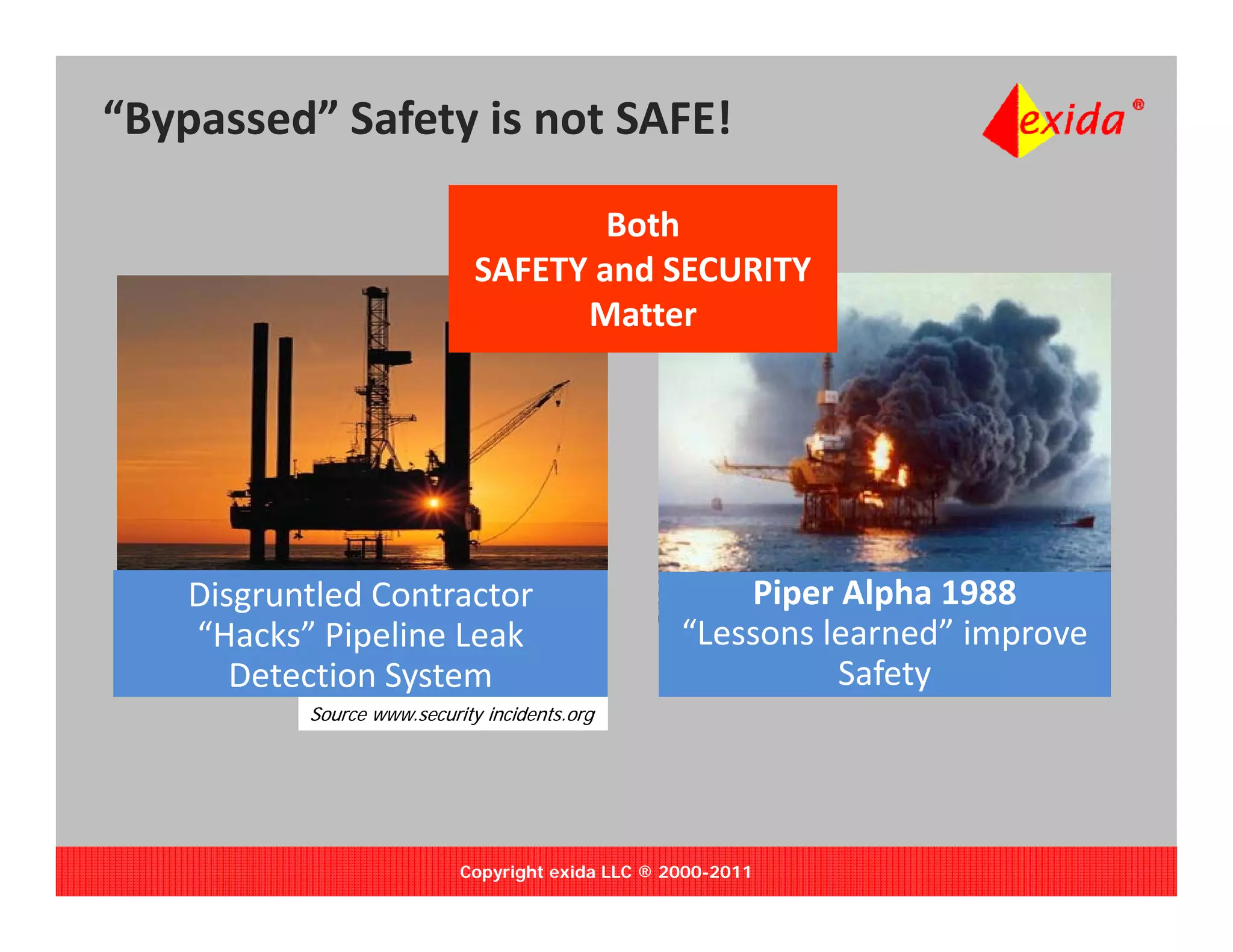 “Bypassed” Safety is not SAFE!

exida®

Both
SAFETY and SECURITY
Matter

Disgruntled Contractor “Hacks” Pipeline Leak Detection System

Source www.security incidents.org

Piper Alpha 1988
“Lessons learned” improve Safety

Copyright exida LLC ® 2000-2011